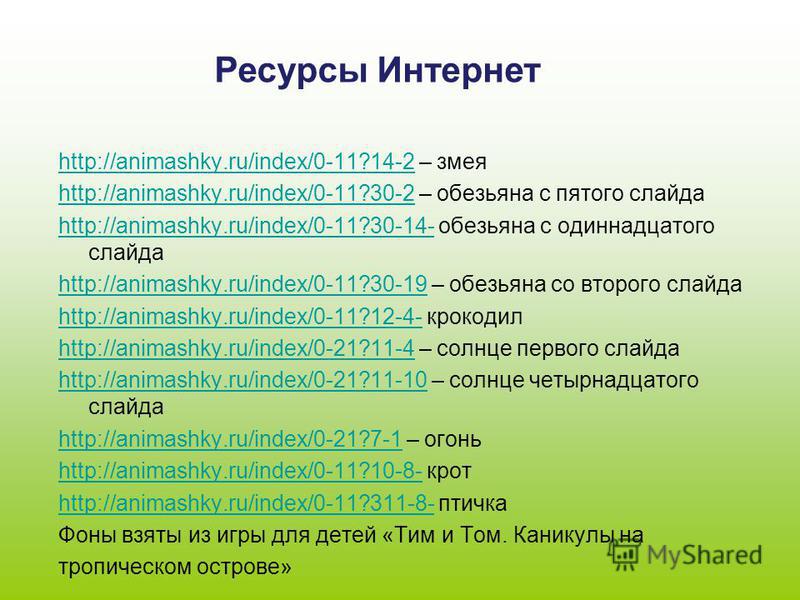 Ресурсы Интернет

http://animashky.ru/index/0-11?14-2 – змея
http://animashky.ru/index/0-11?30-2 – обезьяна с пятого слайда
http://animashky.ru/index/0-11?30-14- обезьяна с одиннадцатого слайда
http://animashky.ru/index/0-11?30-19 – обезьяна со второго слайда
http://animashky.ru/index/0-11?12-4- крокодил
http://animashky.ru/index/0-21?11-4 – солнце первого слайда
http://animashky.ru/index/0-21?11-10 – солнце четырнадцатого слайда
http://animashky.ru/index/0-21?7-1 – огонь
http://animashky.ru/index/0-11?10-8- крот
http://animashky.ru/index/0-11?311-8- птичка
Фоны взяты из игры для детей «Тим и Том. Каникулы на тропическом острове»

MyShared